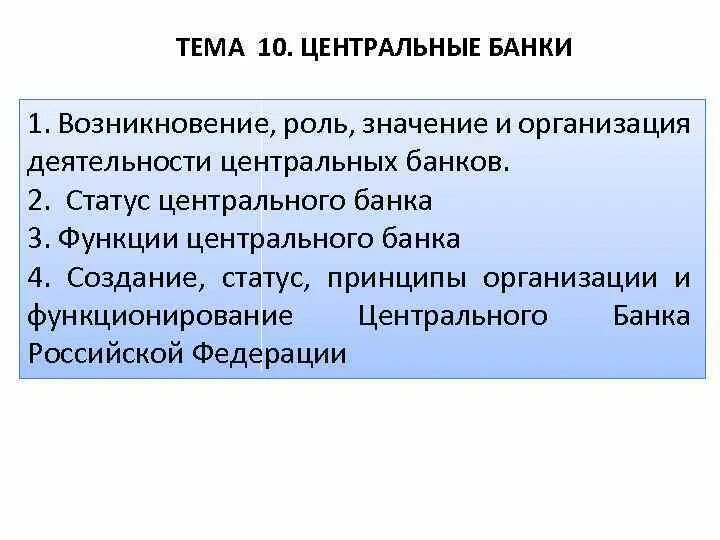 ТЕМА 10. ЦЕНТРАЛЬНЫЕ БАНКИ

1. Возникновение, роль, значение и организация деятельности центральных банков.
2. Статус центрального банка
3. Функции центрального банка
4. Создание, статус, принципы организации и функционирование Центрального Банка Российской Федерации